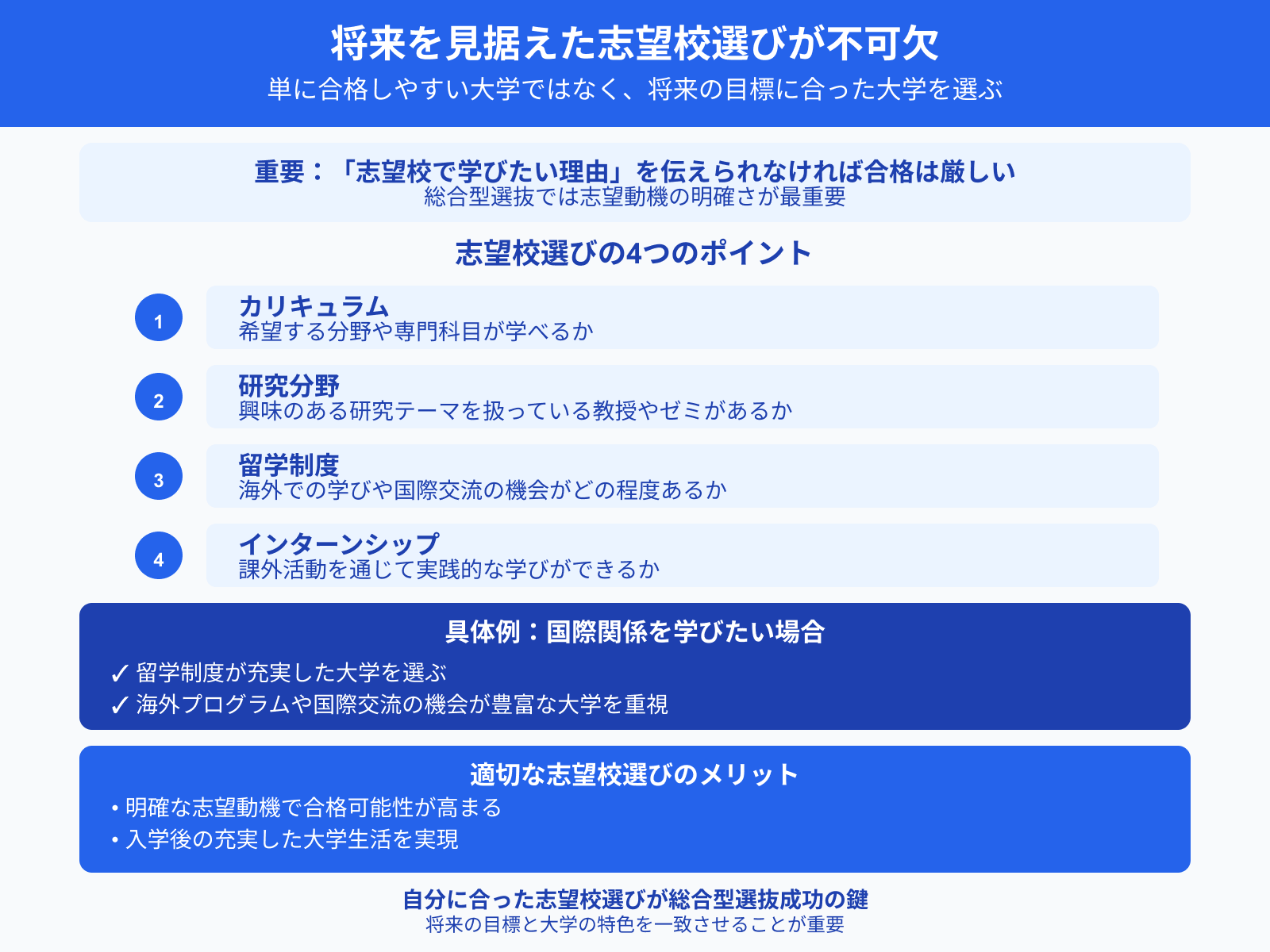 将来を見据えた志望校選びが不可欠
単に合格しやすい大学ではなく、将来の目標に合った大学を選ぶ

重要：「志望校で学びたい理由」を伝えられなければ合格は厳しい
総合型選抜では志望動機の明確さが最重要

志望校選びの4つのポイント

1
カリキュラム
希望する分野や専門科目が学べるか

2
研究分野
興味のある研究テーマを扱っている教授やゼミがあるか

3
留学制度
海外での学びや国際交流の機会がどの程度あるか

4
インターンシップ
課外活動を通じて実践的な学びができるか

具体例：国際関係を学びたい場合
✓ 留学制度が充実した大学を選ぶ
✓ 海外プログラムや国際交流の機会が豊富な大学を重視

適切な志望校選びのメリット
• 明確な志望動機で合格可能性が高まる
• 入学後の充実した大学生活を実現

自分に合った志望校選びが総合型選抜成功の鍵
将来の目標と大学の特色を一致させることが重要